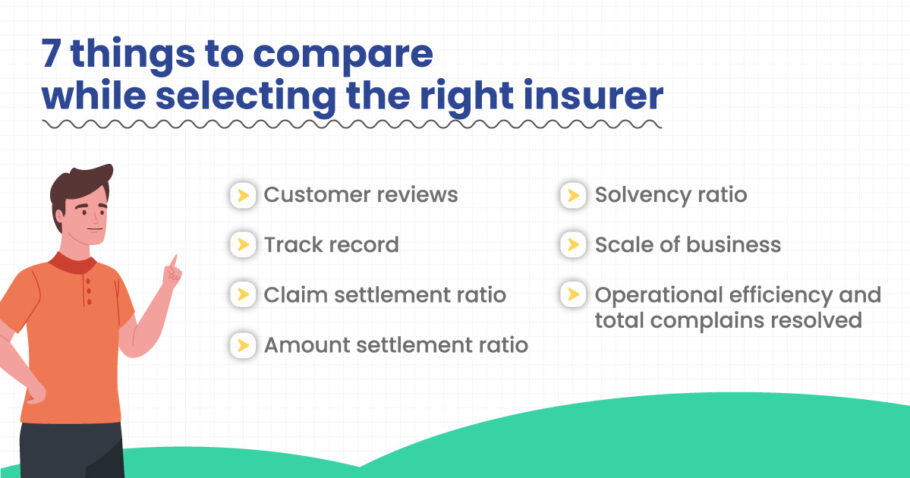 7 things to compare while selecting the right insurer

Customer reviews

Track record

Claim settlement ratio

Amount settlement ratio

Solvency ratio

Scale of business

Operational efficiency and total complains resolved